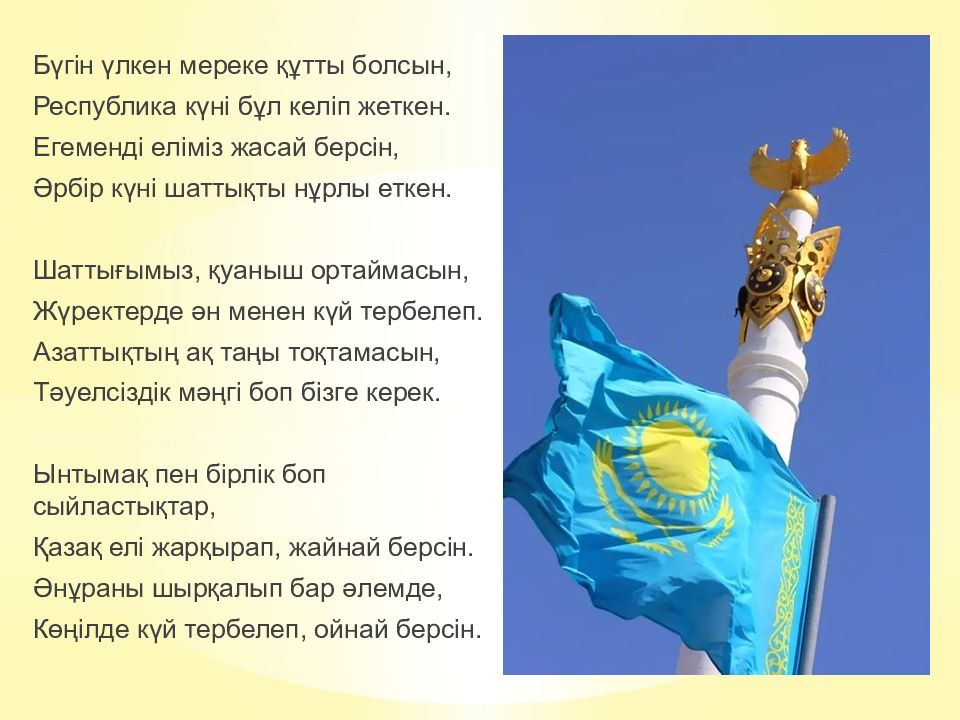 Бүгін үлкен мереке құтты болсын,
Республика күні бұл келіп жеткен.
Егеменді еліміз жасай берсін,
Әрбір күні шаттықты нұрлы еткен.

Шаттығымыз, қуаныш ортаймасын,
Жүректерде ән менен күй тербелеп.
Азаттықтың ақ таңы тоқтамасын,
Тәуелсіздік мәңгі боп бізге керек.

Ынтымақ пен бірлік боп сыйластықтар,
Қазақ елі жарқырап, жайнай берсін.
Әнұраны шырқалып бар әлемде,
Көңілде күй тербелеп, ойнай берсін.